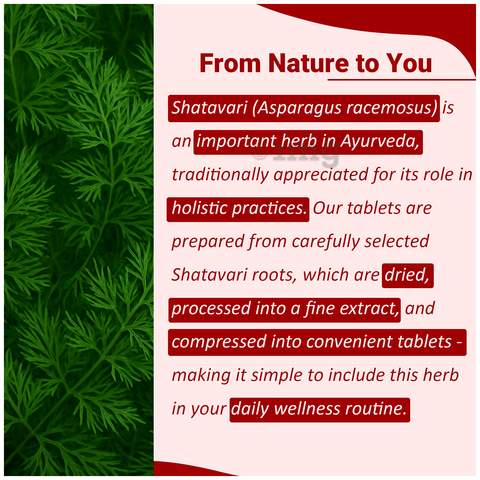 From Nature to You

Shatavari (Asparagus racemosus) is an important herb in Ayurveda, traditionally appreciated for its role in holistic practices. Our tablets are prepared from carefully selected Shatavari roots, which are dried, processed into a fine extract, and compressed into convenient tablets - making it simple to include this herb in your daily wellness routine.

©1mg